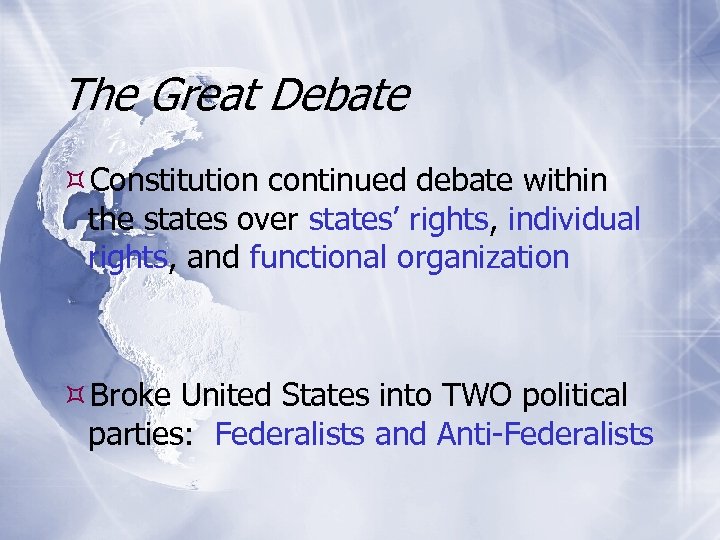 The Great Debate

Constitution continued debate within the states over states’ rights, individual rights, and functional organization

Broke United States into TWO political parties:  Federalists and Anti-Federalists